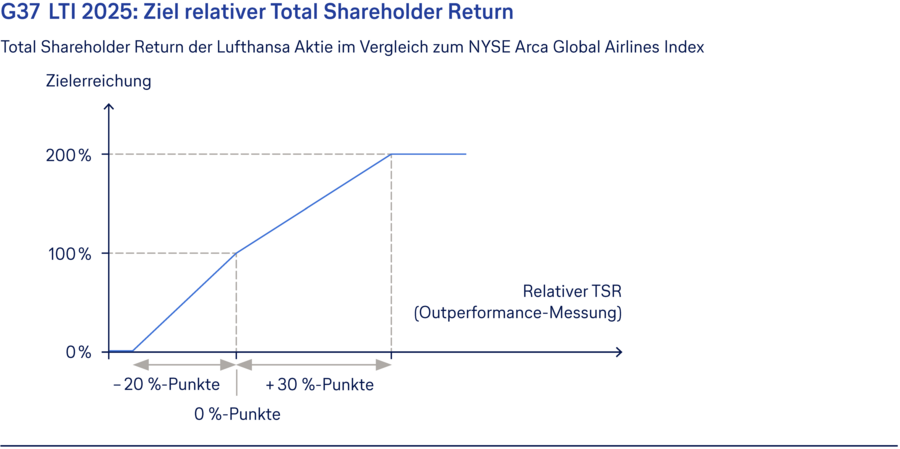 G37 LTI 2025: Ziel relativer Total Shareholder Return

Total Shareholder Return der Lufthansa Aktie im Vergleich zum NYSE Arca Global Airlines Index

Zielerreichung

200 %

100 %

0 %

Relativer TSR
(Outperformance-Messung)

– 20 %-Punkte

+ 30 %-Punkte

0 %-Punkte